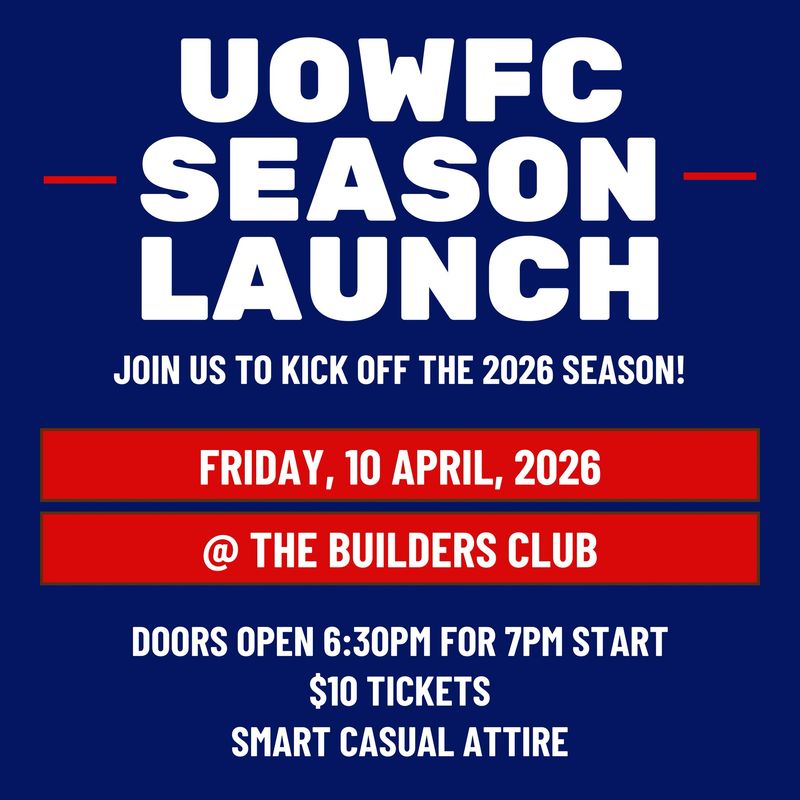 UOWFC
SEASON
LAUNCH

JOIN US TO KICK OFF THE 2026 SEASON!

FRIDAY, 10 APRIL, 2026

@ THE BUILDERS CLUB

DOORS OPEN 6:30PM FOR 7PM START
\$10 TICKETS
SMART CASUAL ATTIRE